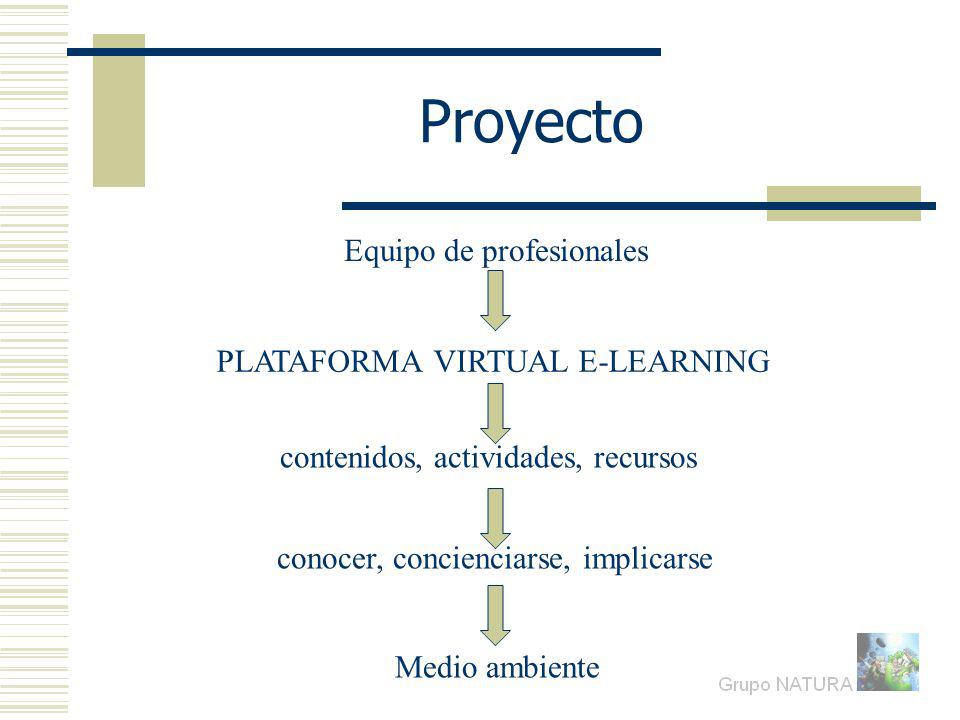 Proyecto

Equipo de profesionales

PLATAFORMA VIRTUAL E-LEARNING

contenidos, actividades, recursos

conocer, concienciarse, implicarse

Medio ambiente

Grupo NATURA